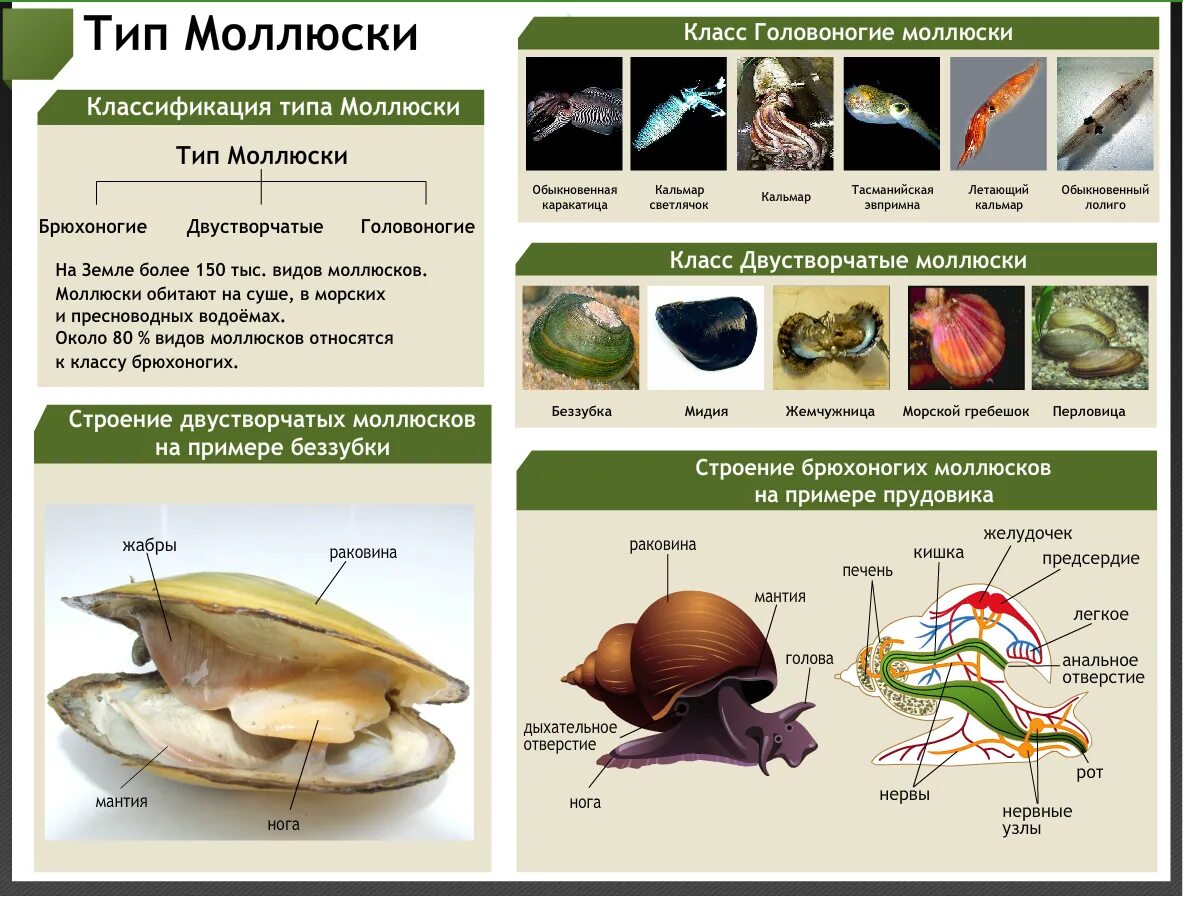 Тип Моллюски

Классификация типа Моллюски

Тип Моллюски

Брюхоногие Двустворчатые Головоногие

На Земле более 150 тыс. видов моллюсков. Моллюски обитают на суше, в морских и пресноводных водоёмах. Около 80 % видов моллюсков относятся к классу брюхоногих.

Строение двустворчатых моллюсков на примере беззубки

жабры
раковина
мантия
нога

Класс Головоногие моллюски

Обыкновенная каракатица
Кальмар светлячок
Кальмар
Тасманийская эвпримна
Летающий кальмар
Обыкновенный лолиго

Класс Двустворчатые моллюски

Беззубка
Мидия
Жемчужница
Морской гребешок
Перловица

Строение брюхоногих моллюсков на примере прудовика

раковина
мантия
голова
дыхательное отверстие
нога
печень
кишка
желудочек
предсердие
легкое
анальное отверстие
рот
нервы
нервные узлы